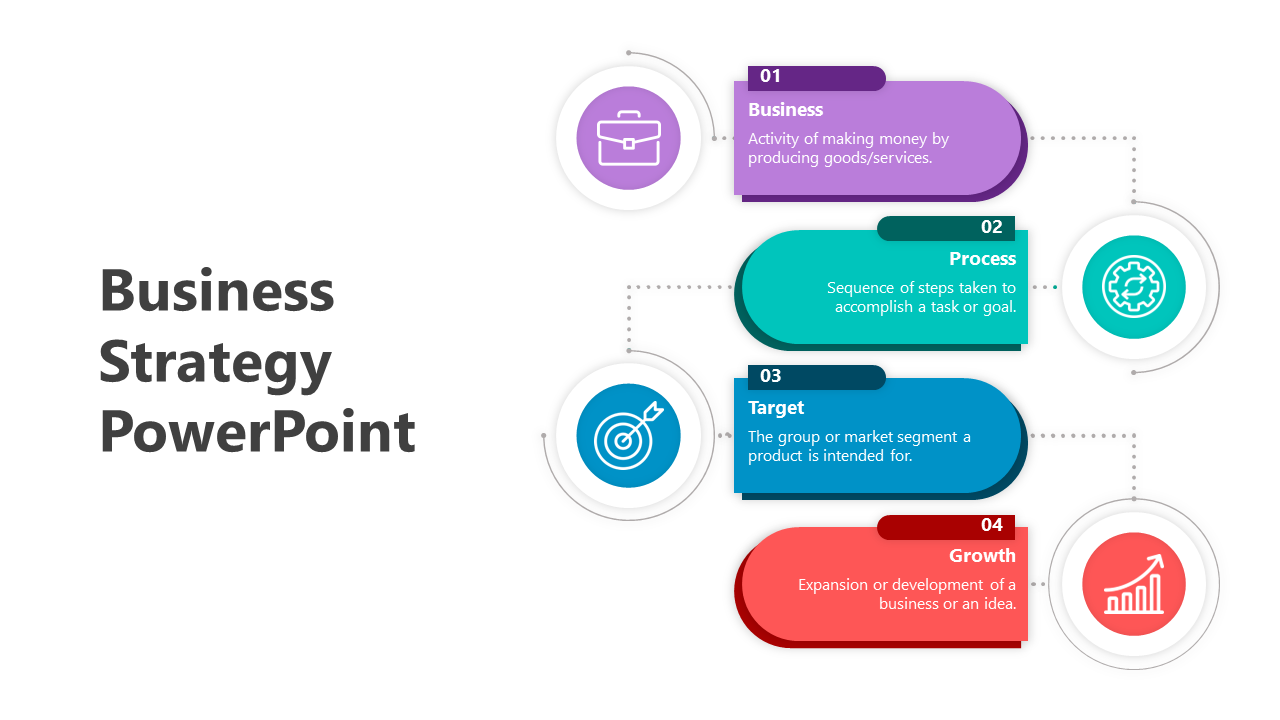 Business Strategy PowerPoint

01
Business
Activity of making money by producing goods/services.

02
Process
Sequence of steps taken to accomplish a task or goal.

03
Target
The group or market segment a product is intended for.

04
Growth
Expansion or development of a business or an idea.